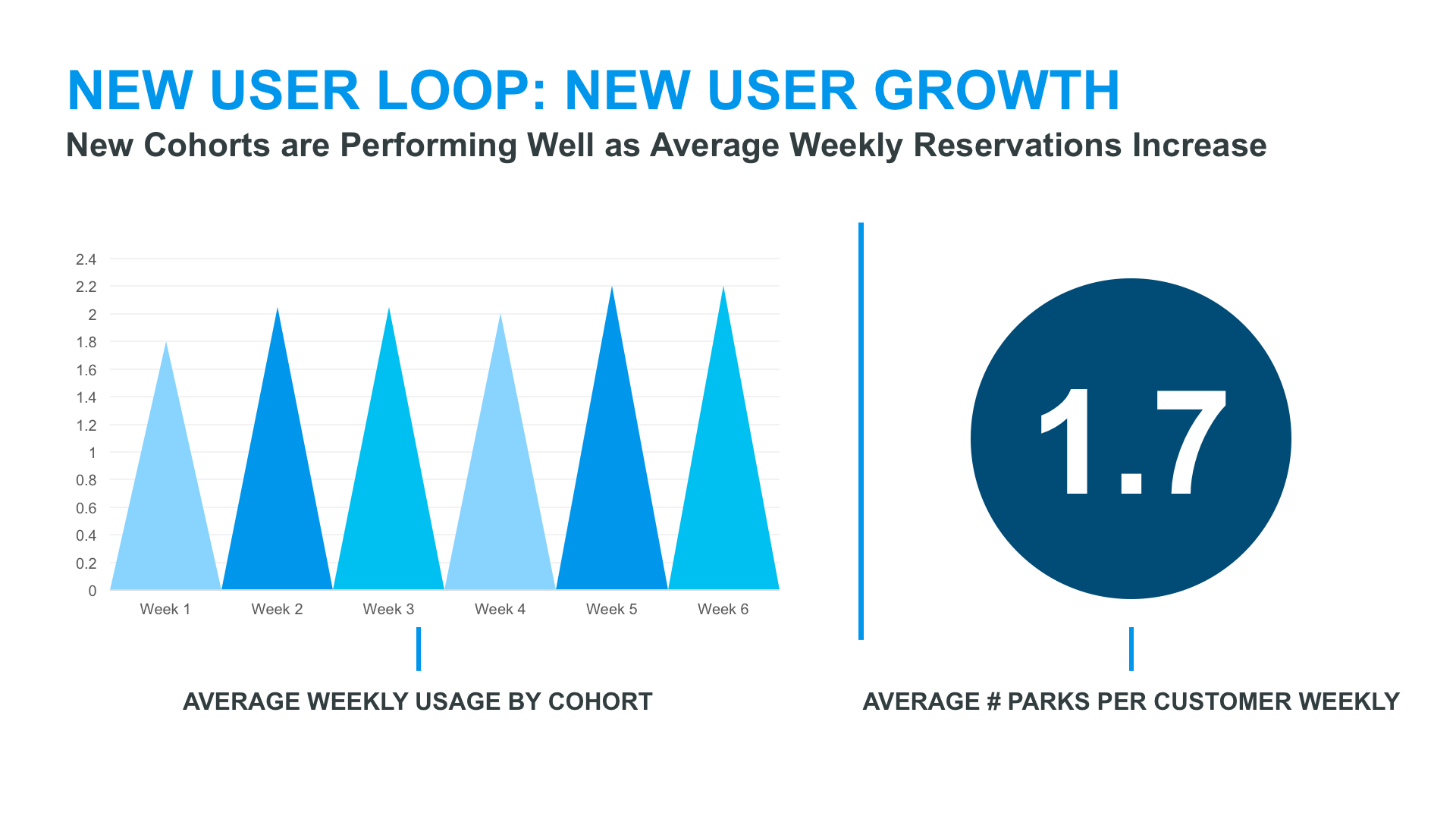 NEW USER LOOP: NEW USER GROWTH

New Cohorts are Performing Well as Average Weekly Reservations Increase

2.4
2.2
2
1.8
1.6
1.4
1.2
1
0.8
0.6
0.4
0.2
0

Week 1 Week 2 Week 3 Week 4 Week 5 Week 6

AVERAGE WEEKLY USAGE BY COHORT

1.7

AVERAGE # PARKS PER CUSTOMER WEEKLY